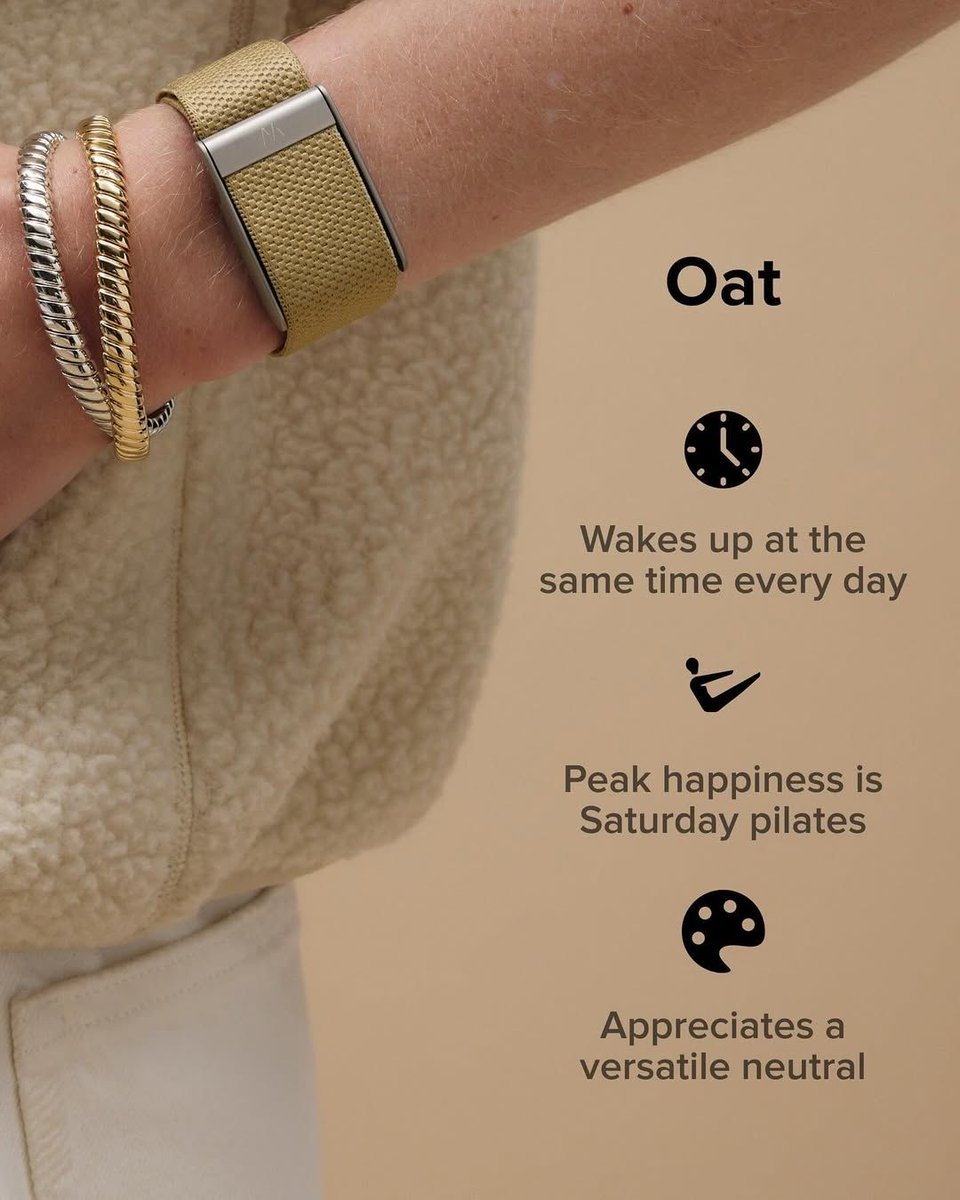 Oat

Wakes up at the same time every day

Peak happiness is Saturday pilates

Appreciates a versatile neutral